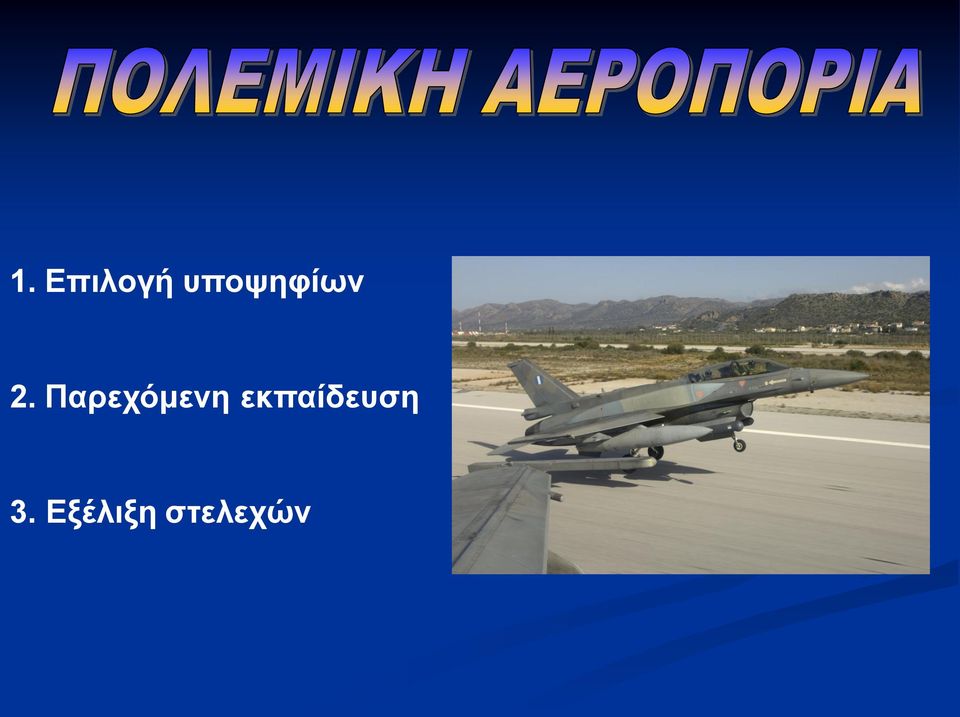 ΠΟΛΕΜΙΚΗ ΑΕΡΟΠΟΡΙΑ

1. Επιλογή υποψηφίων

2. Παρεχόμενη εκπαίδευση

3. Εξέλιξη στελεχών